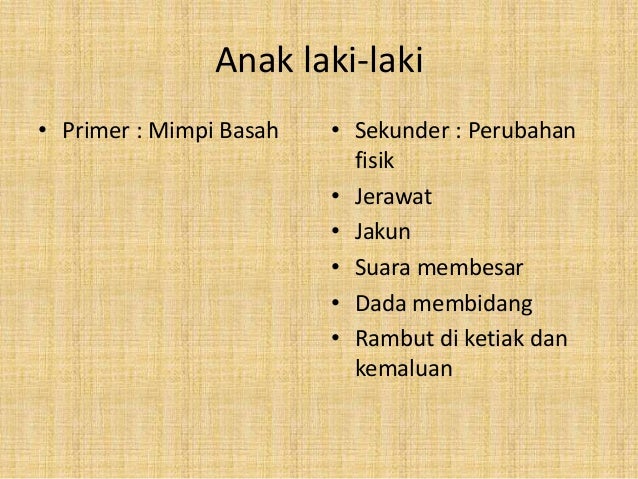 Anak laki-laki

• Primer : Mimpi Basah

• Sekunder : Perubahan fisik
• Jerawat
• Jakun
• Suara membesar
• Dada membidang
• Rambut di ketiak dan kemaluan